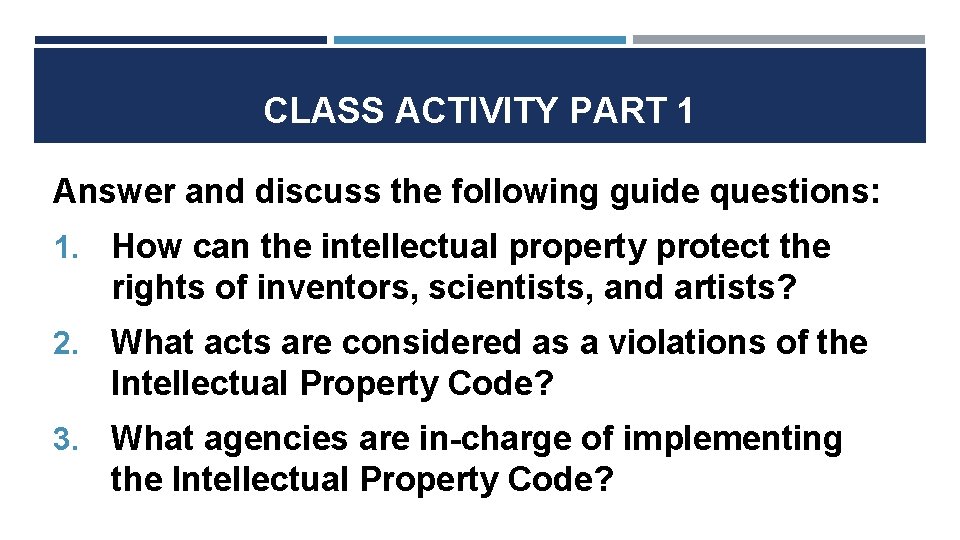 CLASS ACTIVITY PART 1

Answer and discuss the following guide questions:

1. How can the intellectual property protect the rights of inventors, scientists, and artists?

2. What acts are considered as a violations of the Intellectual Property Code?

3. What agencies are in-charge of implementing the Intellectual Property Code?